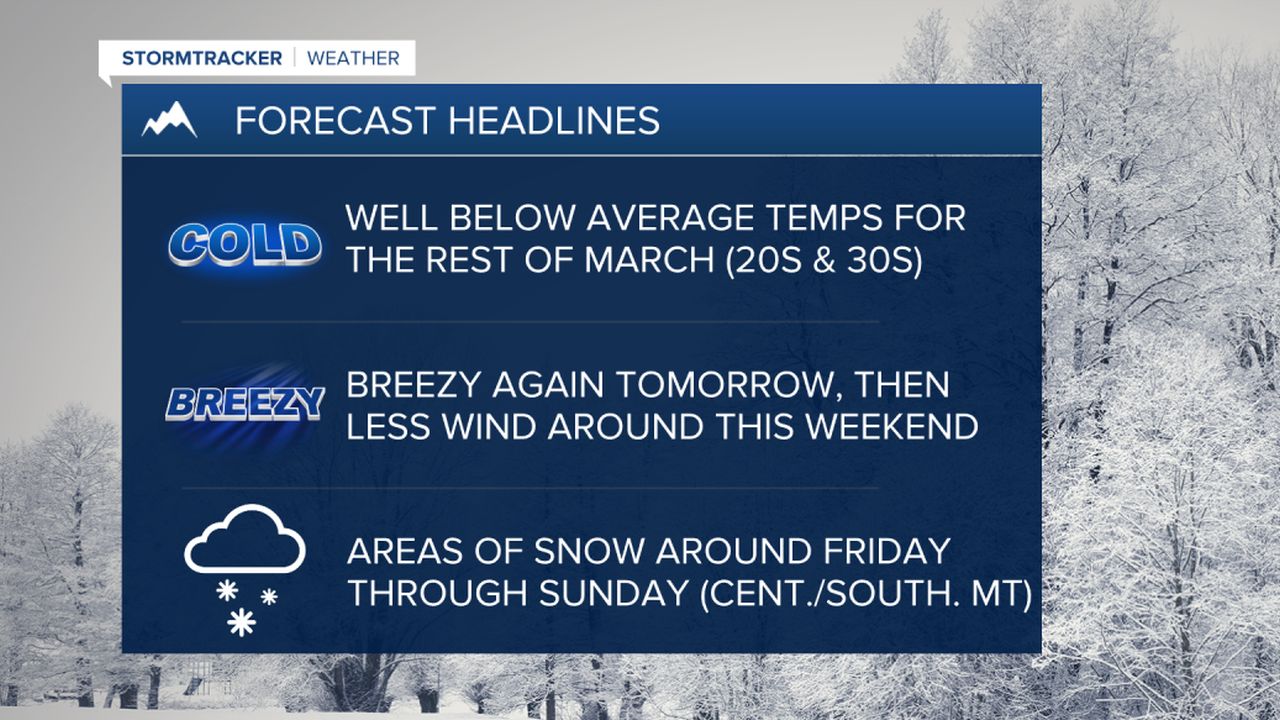 STORMTRACKER | WEATHER

FORECAST HEADLINES

COLD

WELL BELOW AVERAGE TEMPS FOR THE REST OF MARCH (20S & 30S)

BREEZY

BREEZY AGAIN TOMORROW, THEN LESS WIND AROUND THIS WEEKEND

AREAS OF SNOW AROUND FRIDAY THROUGH SUNDAY (CENT./SOUTH. MT)